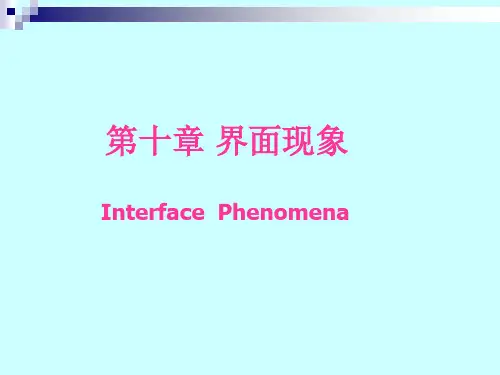 第十章 界面现象

Interface Phenomena